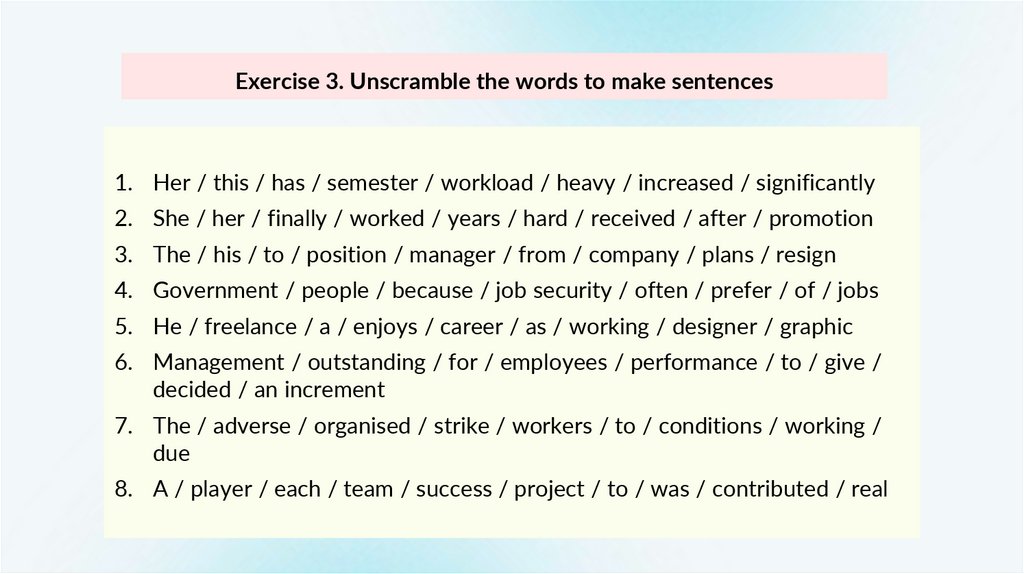 Exercise 3. Unscramble the words to make sentences

1. Her / this / has / semester / workload / heavy / increased / significantly
2. She / her / finally / worked / years / hard / received / after / promotion
3. The / his / to / position / manager / from / company / plans / resign
4. Government / people / because / job security / often / prefer / of / jobs
5. He / freelance / a / enjoys / career / as / working / designer / graphic
6. Management / outstanding / for / employees / performance / to / give / decided / an increment
7. The / adverse / organised / strike / workers / to / conditions / working / due
8. A / player / each / team / success / project / to / was / contributed / real